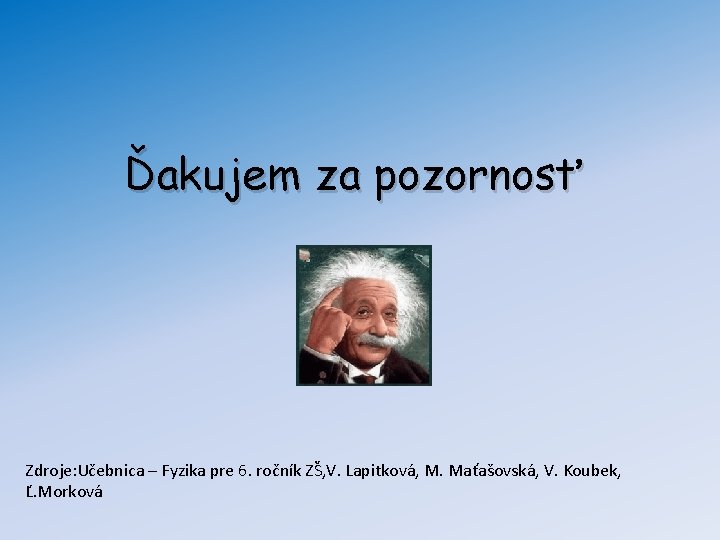 Ďakujem za pozornosť

Zdroje:Učebnica – Fyzika pre 6. ročník ZŠ,V. Lapitková, M. Maťašovská, V. Koubek, Ľ.Morková